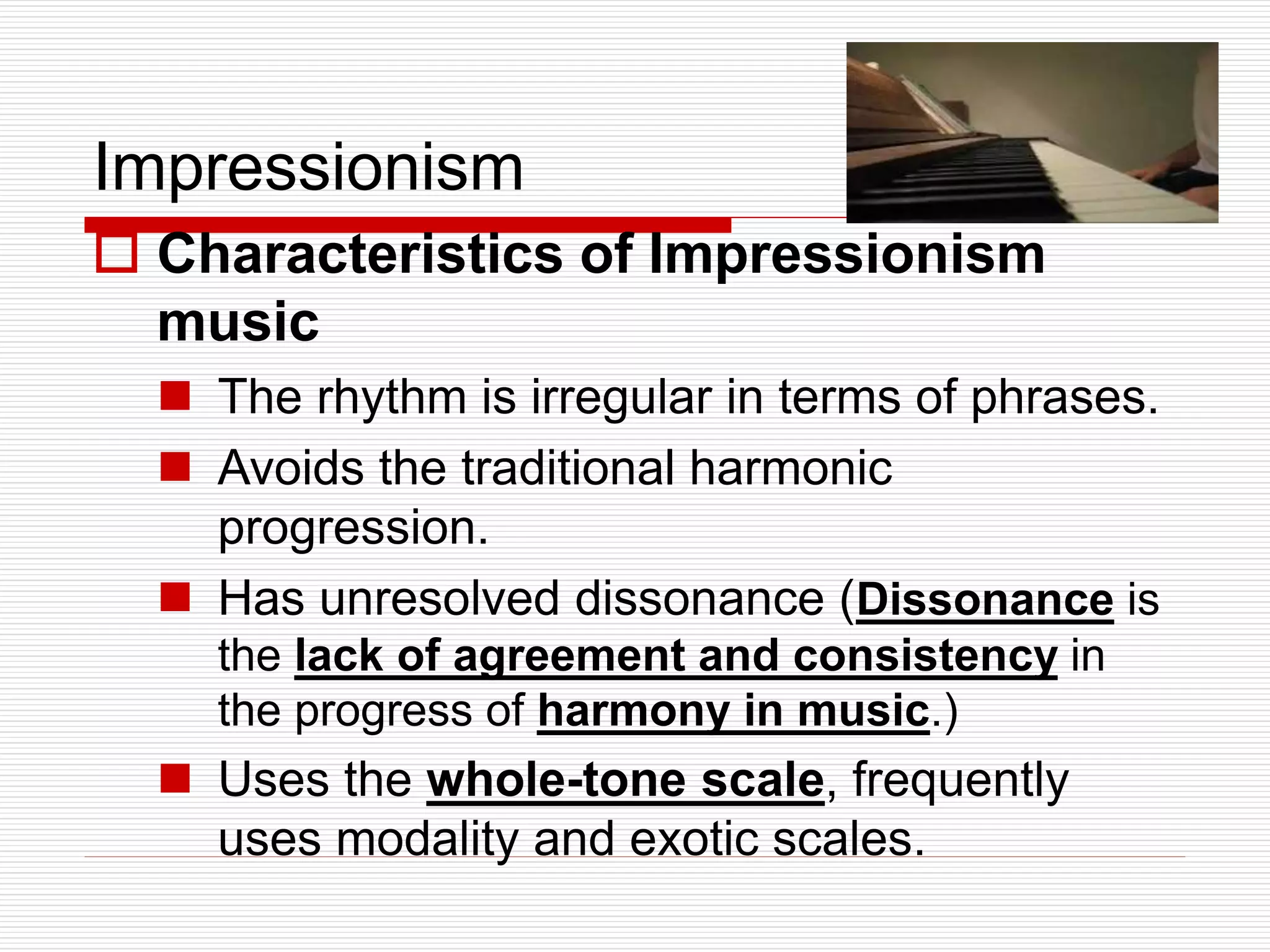 Impressionism

Characteristics of Impressionism music

The rhythm is irregular in terms of phrases.

Avoids the traditional harmonic progression.

Has unresolved dissonance (Dissonance is the lack of agreement and consistency in the progress of harmony in music.)

Uses the whole-tone scale, frequently uses modality and exotic scales.